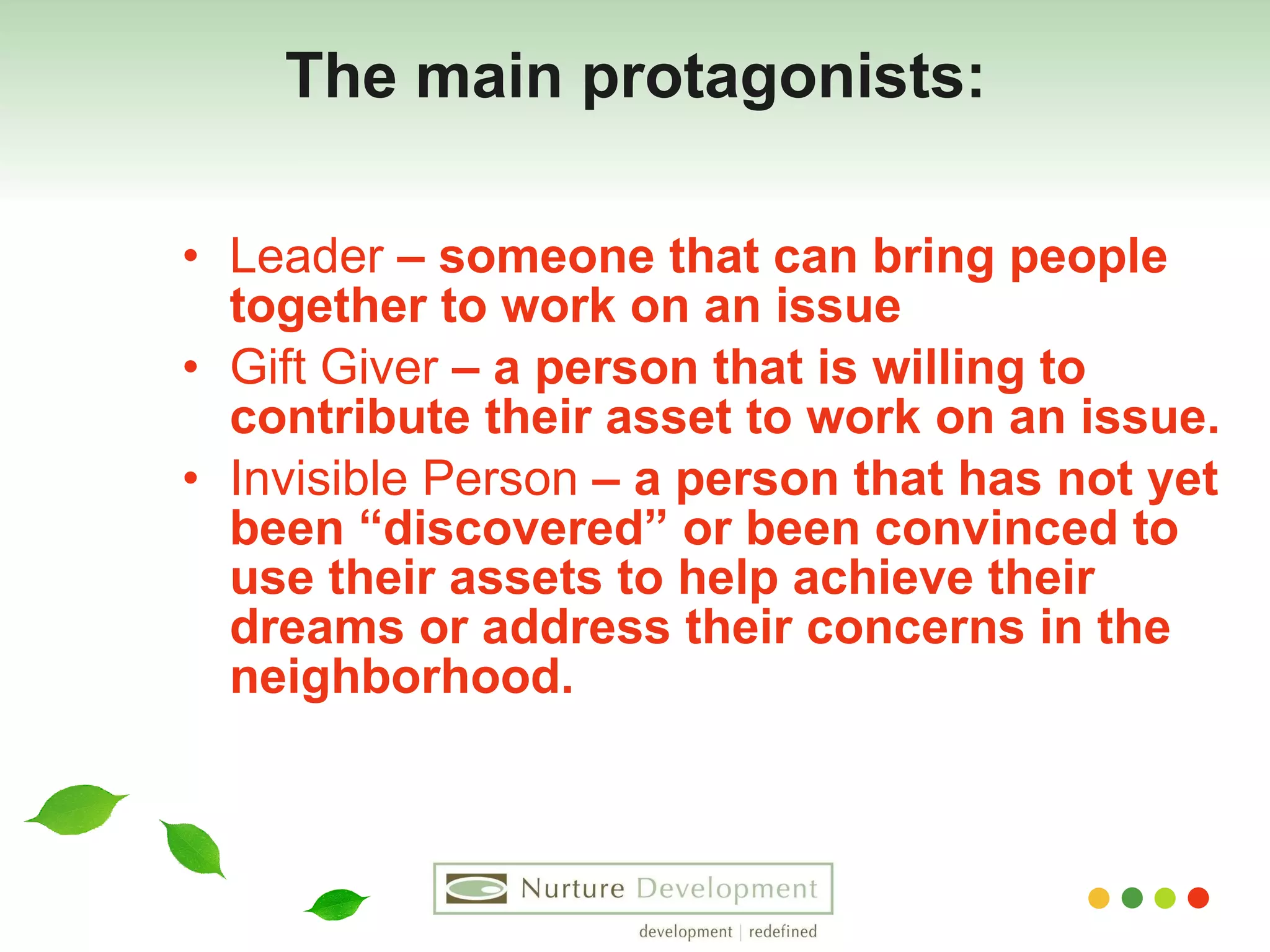 The main protagonists:

• Leader – someone that can bring people together to work on an issue
• Gift Giver – a person that is willing to contribute their asset to work on an issue.
• Invisible Person – a person that has not yet been “discovered” or been convinced to use their assets to help achieve their dreams or address their concerns in the neighborhood.

Nurture Development
development | redefined